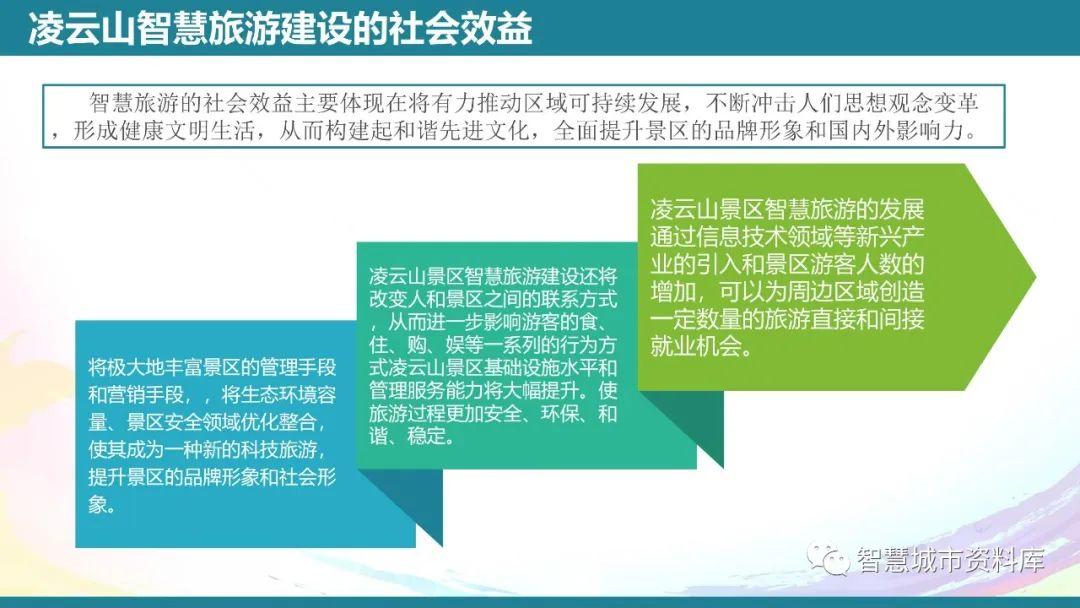 凌云山智慧旅游建设的社会效益

智慧旅游的社会效益主要体现在将有力推动区域可持续发展，不断冲击人们思想观念变革，形成健康文明生活，从而构建起和谐先进文化，全面提升景区的品牌形象和国内外影响力。

将极大地丰富景区的管理手段和营销手段，，将生态环境容量、景区安全领域优化整合，使其成为一种新的科技旅游，提升景区的品牌形象和社会形象。

凌云山景区智慧旅游建设还将改变人和景区之间的联系方式，从而进一步影响游客的食、住、购、娱等一系列的行为方式凌云山景区基础设施水平和管理服务能力将大幅提升。使旅游过程更加安全、环保、和谐、稳定。

凌云山景区智慧旅游的发展通过信息技术领域等新兴产业的引入和景区游客人数的增加，可以为周边区域创造一定数量的旅游直接和间接就业机会。

智慧城市资料库